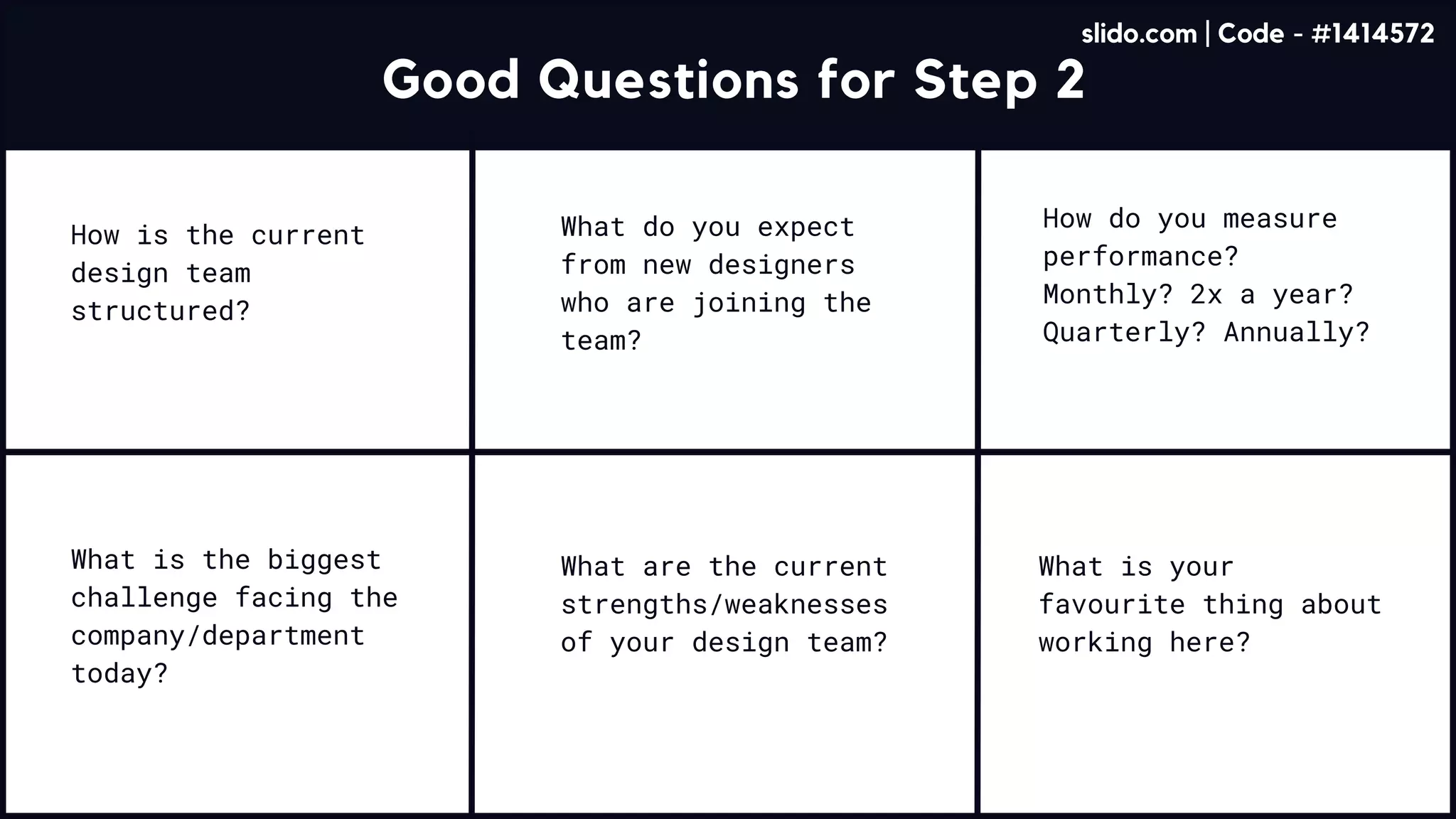 slido.com | Code - #1414572

Good Questions for Step 2

How is the current design team structured?

What do you expect from new designers who are joining the team?

How do you measure performance? Monthly? 2x a year? Quarterly? Annually?

What is the biggest challenge facing the company/department today?

What are the current strengths/weaknesses of your design team?

What is your favourite thing about working here?